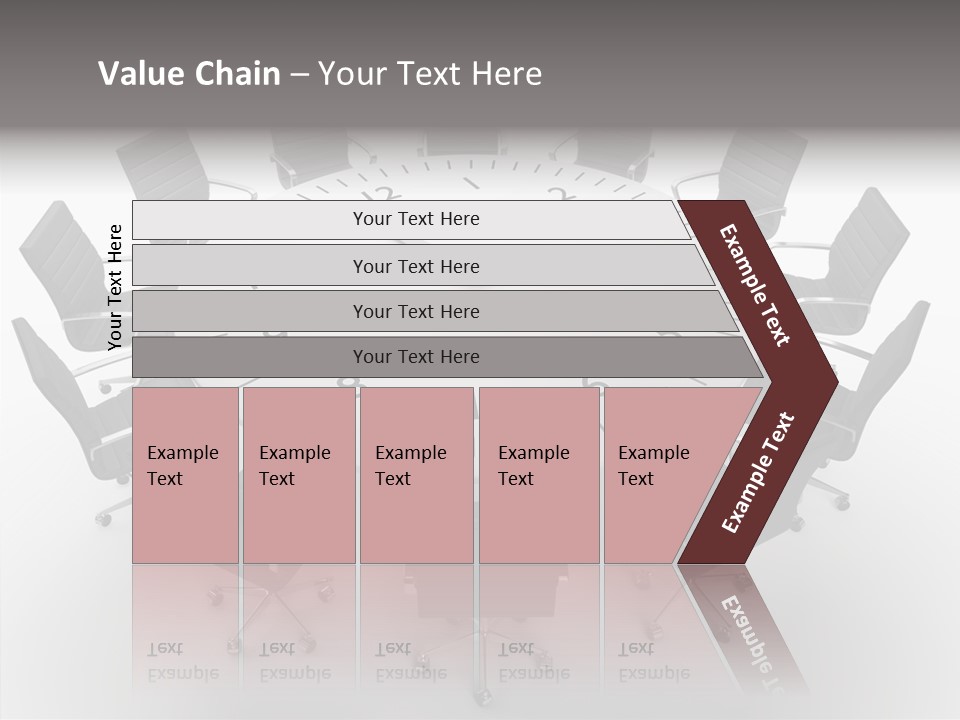 Value Chain – Your Text Here

Your Text Here

Your Text Here

Your Text Here

Your Text Here

Your Text Here

Example Text

Example Text

Example Text

Example Text

Example Text

Example Text

Example Text